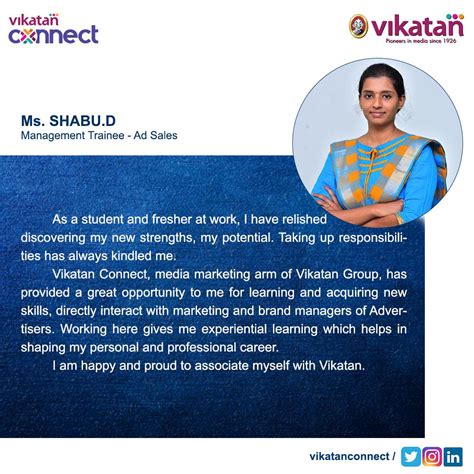 vikatan connect

vikatan
Pioneers in media since 1926

Ms. SHABU.D
Management Trainee - Ad Sales

As a student and fresher at work, I have relished discovering my new strengths, my potential. Taking up responsibilities has always kindled me.

Vikatan Connect, media marketing arm of Vikatan Group, has provided a great opportunity to me for learning and acquiring new skills, directly interact with marketing and brand managers of Advertisers. Working here gives me experiential learning which helps in shaping my personal and professional career.

I am happy and proud to associate myself with Vikatan.

vikatanconnect /